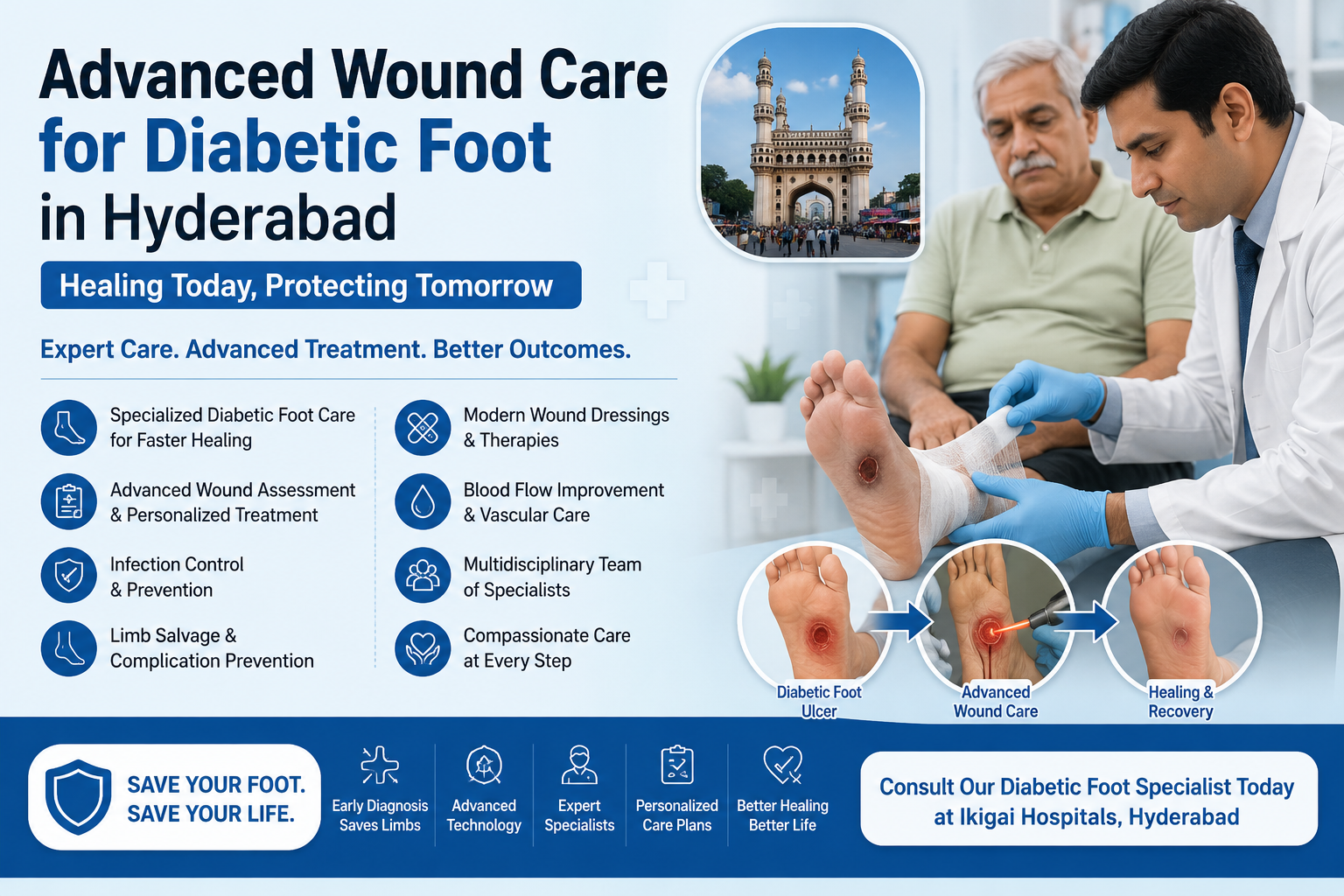 Advanced Wound Care for Diabetic Foot in Hyderabad

Healing Today, Protecting Tomorrow

Expert Care. Advanced Treatment. Better Outcomes.

Specialized Diabetic Foot Care for Faster Healing

Advanced Wound Assessment & Personalized Treatment

Infection Control & Prevention

Limb Salvage & Complication Prevention

Modern Wound Dressings & Therapies

Blood Flow Improvement & Vascular Care

Multidisciplinary Team of Specialists

Compassionate Care at Every Step

Diabetic Foot Ulcer

Advanced Wound Care

Healing & Recovery

SAVE YOUR FOOT. SAVE YOUR LIFE.

Early Diagnosis Saves Limbs

Advanced Technology

Expert Specialists

Personalized Care Plans

Better Healing Better Life

Consult Our Diabetic Foot Specialist Today at Ikigai Hospitals, Hyderabad